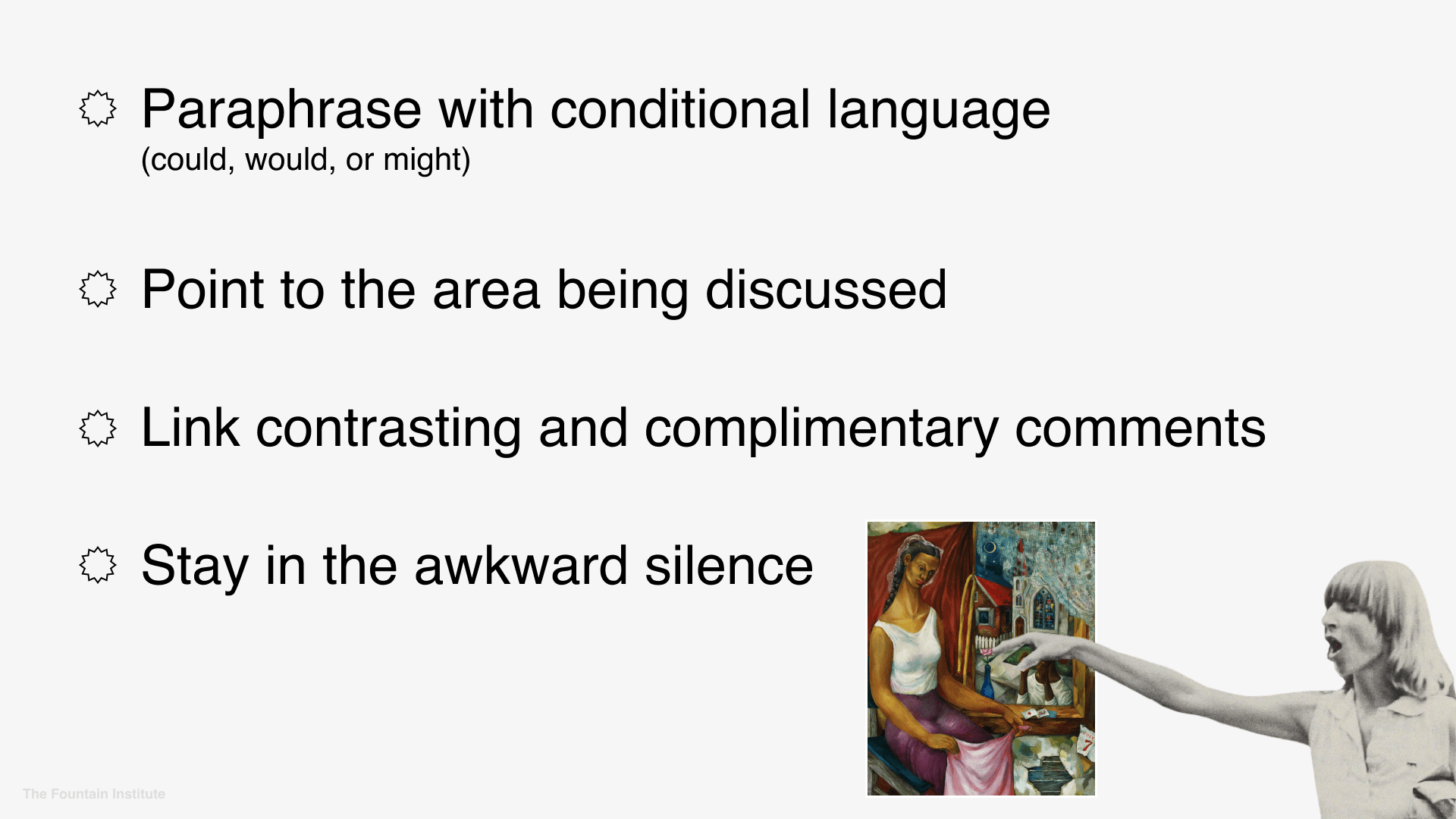 Paraphrase with conditional language
(could, would, or might)

Point to the area being discussed

Link contrasting and complimentary comments

Stay in the awkward silence

The Fountain Institute